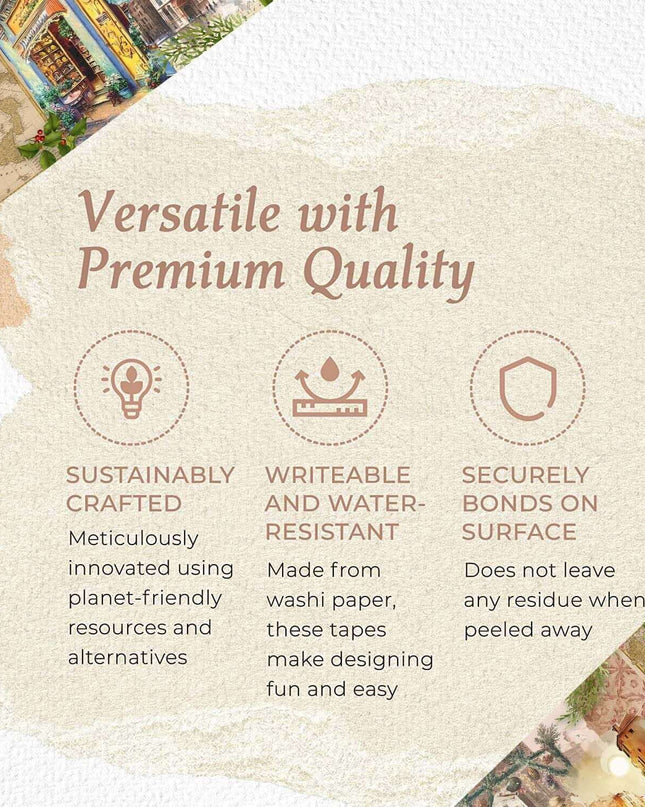 Versatile with Premium Quality

SUSTAINABLY CRAFTED
Meticulously innovated using planet-friendly resources and alternatives

WRITEABLE AND WATER-RESISTANT
Made from washi paper, these tapes make designing fun and easy

SECURELY BONDS ON SURFACE
Does not leave any residue when peeled away